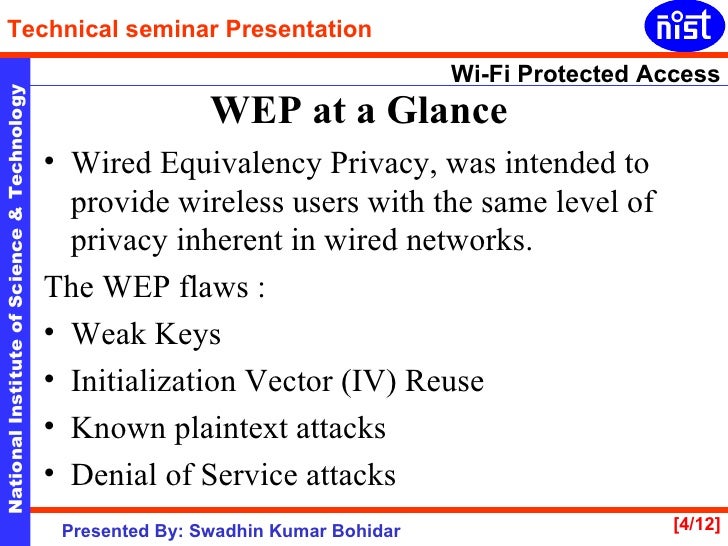 Technical seminar Presentation

nist

National Institute of Science & Technology

Wi-Fi Protected Access

WEP at a Glance

• Wired Equivalency Privacy, was intended to provide wireless users with the same level of privacy inherent in wired networks.

The WEP flaws :

• Weak Keys

• Initialization Vector (IV) Reuse

• Known plaintext attacks

• Denial of Service attacks

Presented By: Swadhin Kumar Bohidar

[4/12]